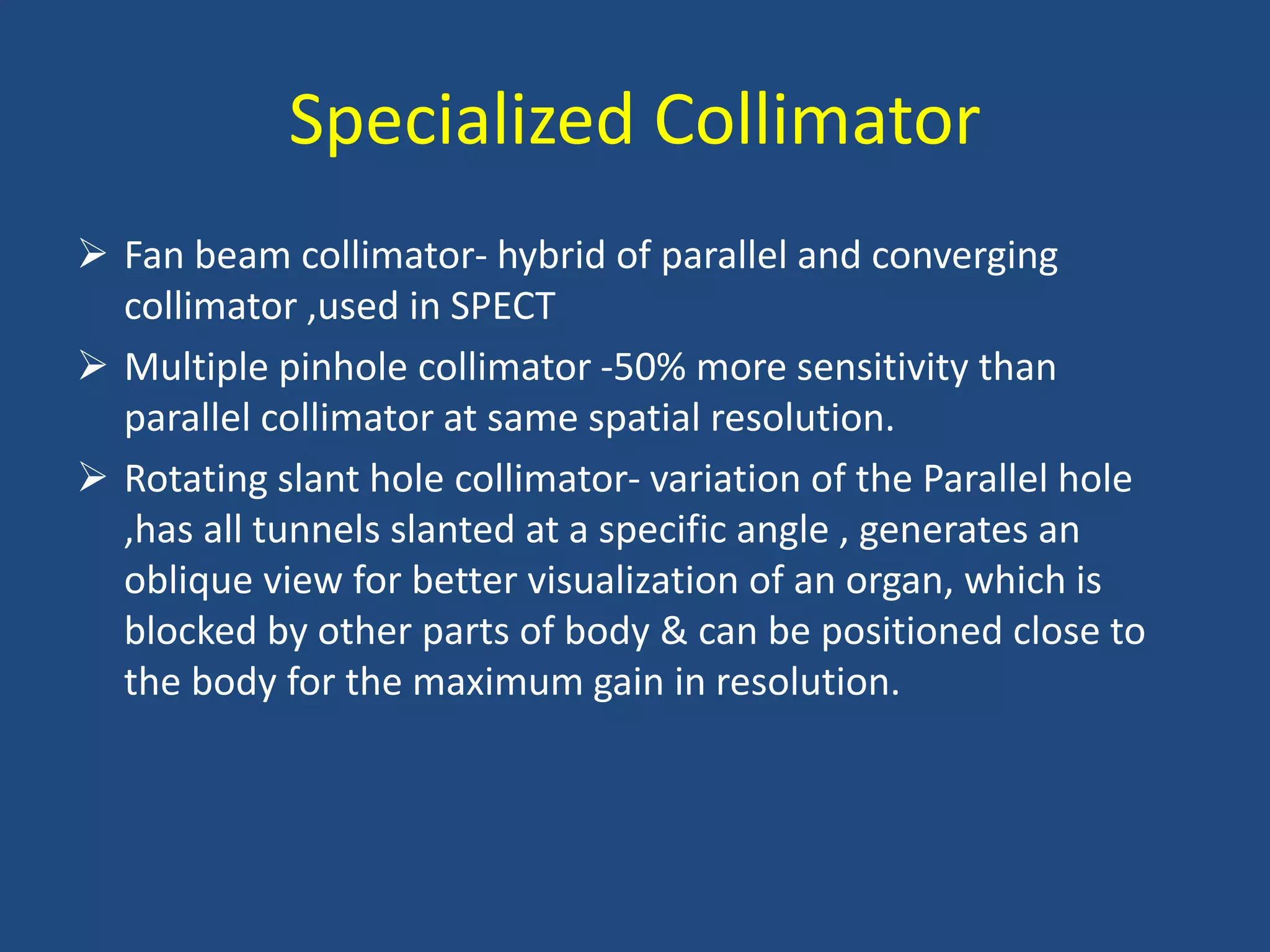 Specialized Collimator

➢ Fan beam collimator- hybrid of parallel and converging collimator ,used in SPECT

➢ Multiple pinhole collimator -50% more sensitivity than parallel collimator at same spatial resolution.

➢ Rotating slant hole collimator- variation of the Parallel hole ,has all tunnels slanted at a specific angle , generates an oblique view for better visualization of an organ, which is blocked by other parts of body & can be positioned close to the body for the maximum gain in resolution.